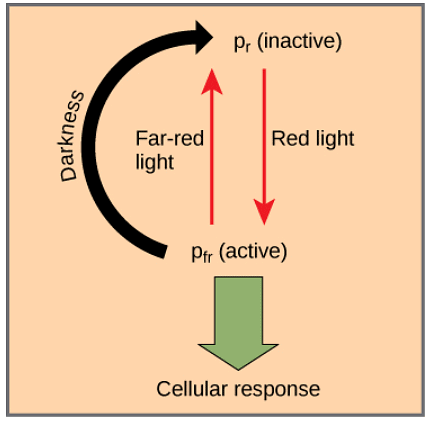 $p_r$ (inactive)

Darkness

Far-red light

Red light

$p_{fr}$ (active)

Cellular response